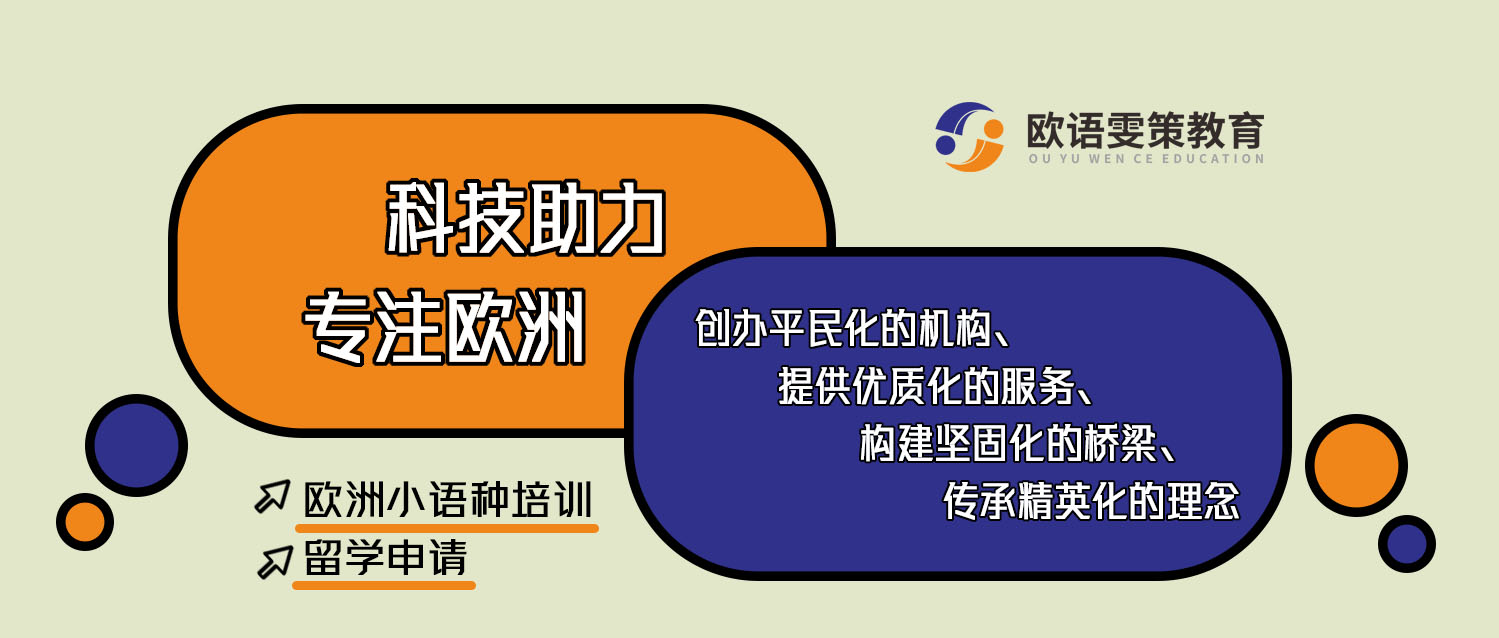 欧语雯策教育
OU YU WEN CE EDUCATION

科技助力
专注欧洲

创办平民化的机构、
提供优质化的服务、
构建坚固化的桥梁、
传承精英化的理念

欧洲小语种培训
留学申请